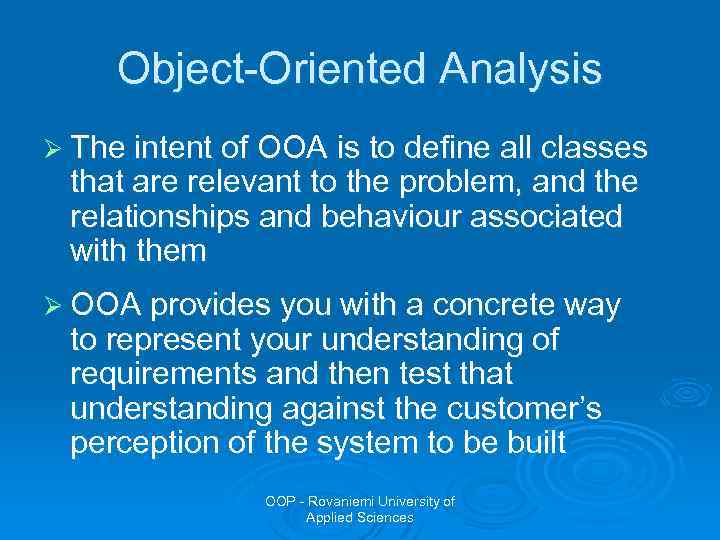 Object-Oriented Analysis

➢ The intent of OOA is to define all classes that are relevant to the problem, and the relationships and behaviour associated with them

➢ OOA provides you with a concrete way to represent your understanding of requirements and then test that understanding against the customer's perception of the system to be built

OOP - Rovaniemi University of Applied Sciences